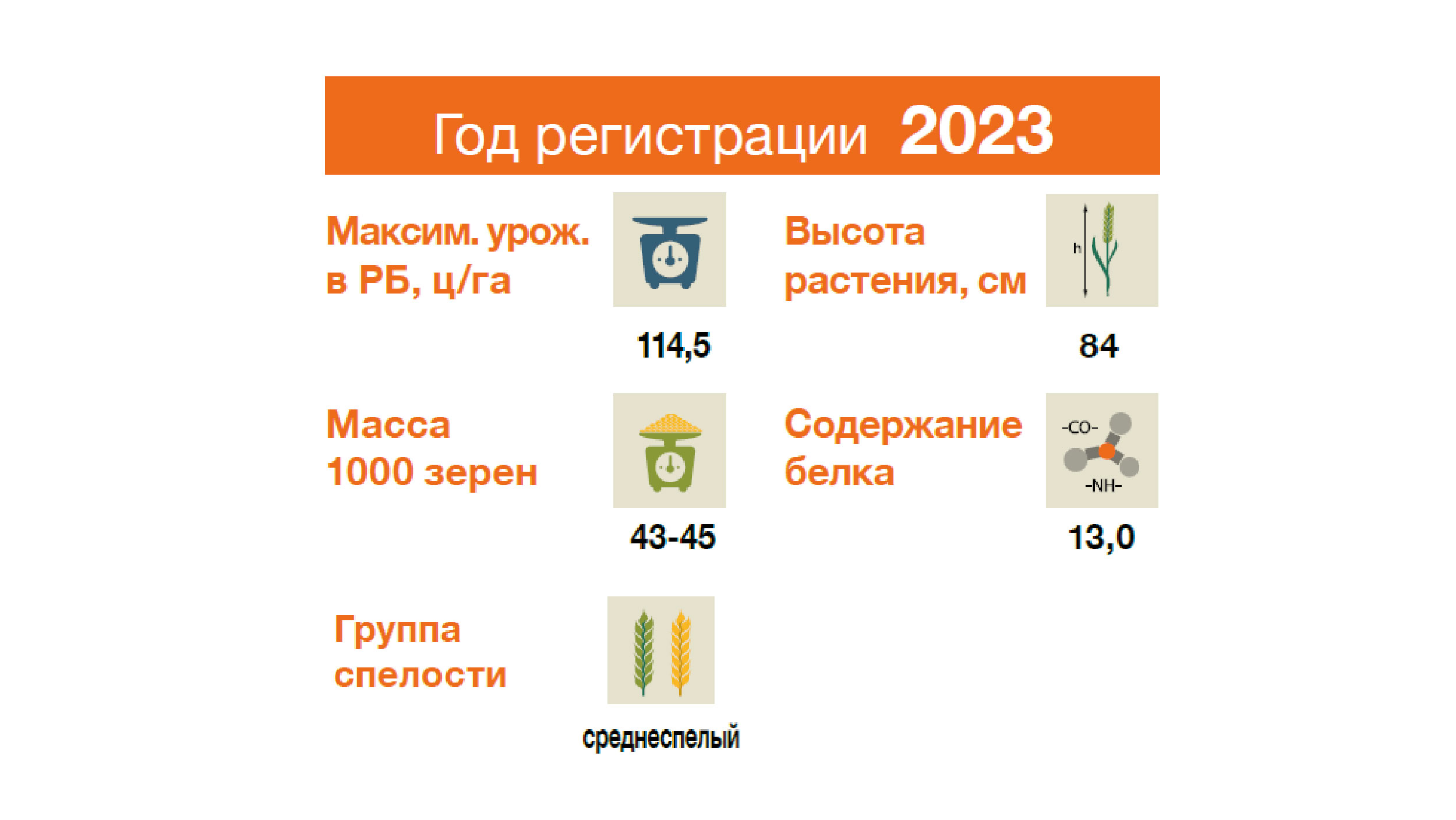 Год регистрации 2023

Максим. урож. в РБ, ц/га

114,5

Высота растения, см

h

84

Масса 1000 зерен

43-45

Содержание белка

-CO-

-NH-

13,0

Группа спелости

среднеспелый